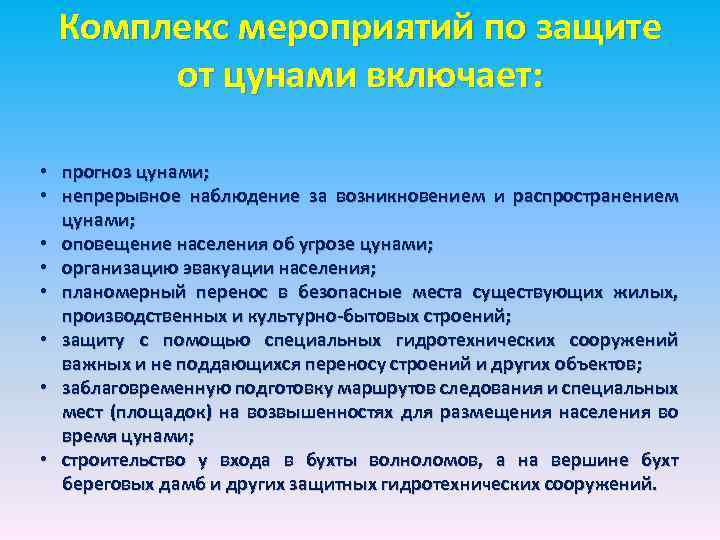 Комплекс мероприятий по защите от цунами включает:

• прогноз цунами;
• непрерывное наблюдение за возникновением и распространением цунами;
• оповещение населения об угрозе цунами;
• организацию эвакуации населения;
• планомерный перенос в безопасные места существующих жилых, производственных и культурно-бытовых строений;
• защиту с помощью специальных гидротехнических сооружений важных и не поддающихся переносу строений и других объектов;
• заблаговременную подготовку маршрутов следования и специальных мест (площадок) на возвышенностях для размещения населения во время цунами;
• строительство у входа в бухты волноломов, а на вершине бухт береговых дамб и других защитных гидротехнических сооружений.